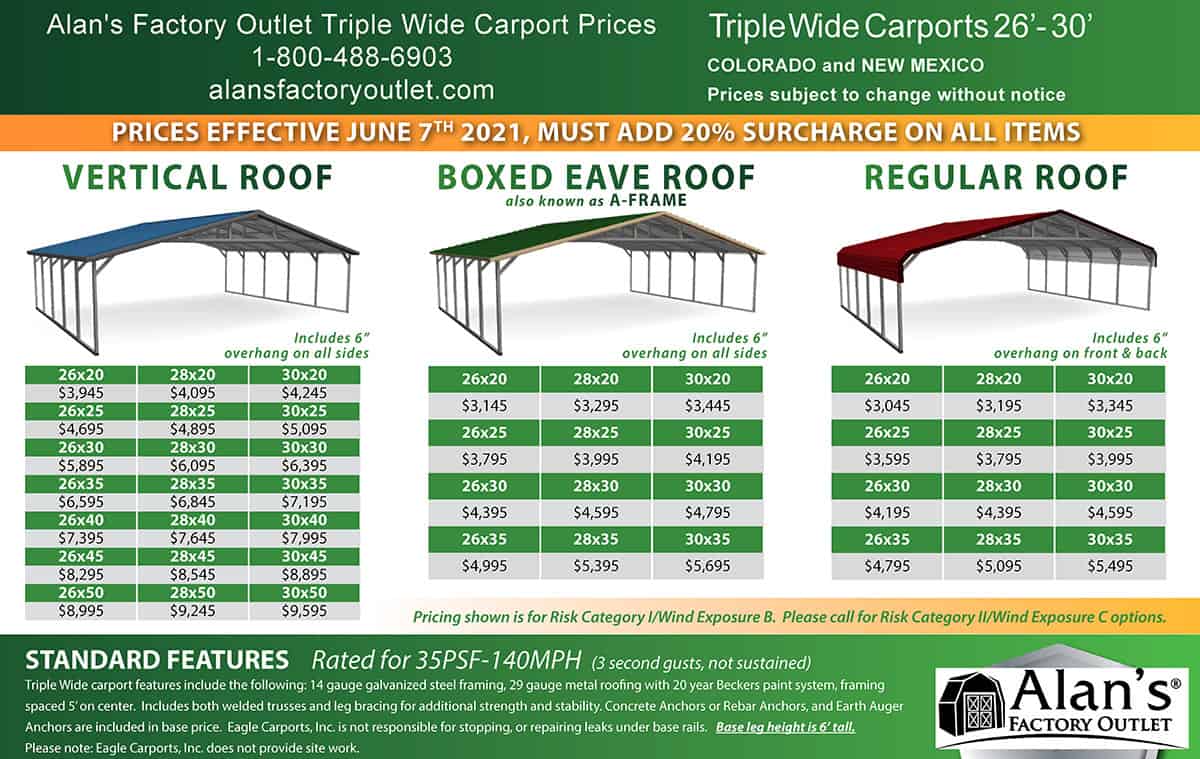 Alan's Factory Outlet Triple Wide Carport Prices
1-800-488-6903
alansfactoryoutlet.com

Triple Wide Carports 26'- 30'
COLORADO and NEW MEXICO
Prices subject to change without notice

PRICES EFFECTIVE JUNE 7TH 2021, MUST ADD 20% SURCHARGE ON ALL ITEMS

VERTICAL ROOF

Includes 6" overhang on all sides

| 26x20 | 28x20 | 30x20 |
|---|---|---|
| $3,945 | $4,095 | $4,245 |
| 26x25 | 28x25 | 30x25 |
| $4,695 | $4,895 | $5,095 |
| 26x30 | 28x30 | 30x30 |
| $5,895 | $6,095 | $6,395 |
| 26x35 | 28x35 | 30x35 |
| $6,595 | $6,845 | $7,195 |
| 26x40 | 28x40 | 30x40 |
| $7,395 | $7,645 | $7,995 |
| 26x45 | 28x45 | 30x45 |
| $8,295 | $8,545 | $8,895 |
| 26x50 | 28x50 | 30x50 |
| $8,995 | $9,245 | $9,595 |

BOXED EAVE ROOF
also known as A-FRAME

Includes 6" overhang on all sides

| 26x20 | 28x20 | 30x20 |
|---|---|---|
| $3,145 | $3,295 | $3,445 |
| 26x25 | 28x25 | 30x25 |
| $3,795 | $3,995 | $4,195 |
| 26x30 | 28x30 | 30x30 |
| $4,395 | $4,595 | $4,795 |
| 26x35 | 28x35 | 30x35 |
| $4,995 | $5,395 | $5,695 |

REGULAR ROOF

Includes 6" overhang on front & back

| 26x20 | 28x20 | 30x20 |
|---|---|---|
| $3,045 | $3,195 | $3,345 |
| 26x25 | 28x25 | 30x25 |
| $3,595 | $3,795 | $3,995 |
| 26x30 | 28x30 | 30x30 |
| $4,195 | $4,395 | $4,595 |
| 26x35 | 28x35 | 30x35 |
| $4,795 | $5,095 | $5,495 |

Pricing shown is for Risk Category I/Wind Exposure B. Please call for Risk Category II/Wind Exposure C options.

STANDARD FEATURES Rated for 35PSF-140MPH (3 second gusts, not sustained)
Triple Wide carport features include the following: 14 gauge galvanized steel framing, 29 gauge metal roofing with 20 year Beckers paint system, framing spaced 5' on center. Includes both welded trusses and leg bracing for additional strength and stability. Concrete Anchors or Rebar Anchors, and Earth Auger Anchors are included in base price. Eagle Carports, Inc. is not responsible for stopping, or repairing leaks under base rails. Base leg height is 6' tall.
Please note: Eagle Carports, Inc. does not provide site work.

Alan's® FACTORY OUTLET